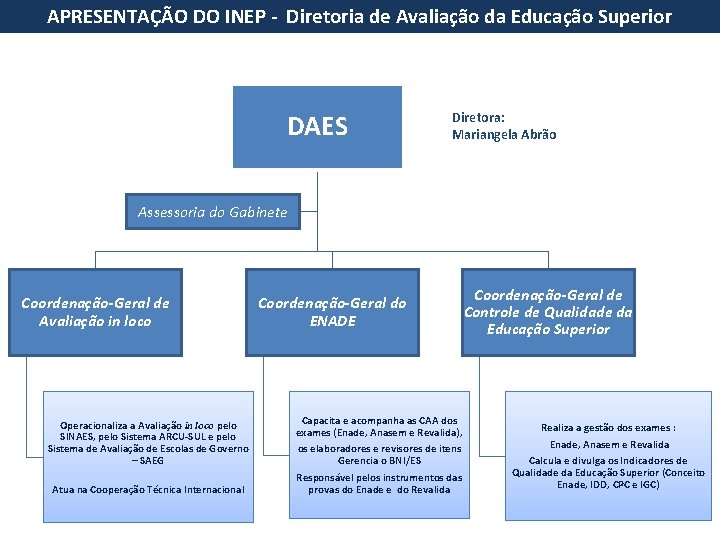 APRESENTAÇÃO DO INEP - Diretoria de Avaliação da Educação Superior

DAES

Diretora:
Mariangela Abrão

Assessoria do Gabinete

Coordenação-Geral de Avaliação in loco

Coordenação-Geral do ENADE

Coordenação-Geral de Controle de Qualidade da Educação Superior

Operacionaliza a Avaliação in loco pelo SINAES, pelo Sistema ARCU-SUL e pelo Sistema de Avaliação de Escolas de Governo – SAEG

Atua na Cooperação Técnica Internacional

Capacita e acompanha as CAA dos exames (Enade, Anasem e Revalida), os elaboradores e revisores de itens Gerencia o BNI/ES

Responsável pelos instrumentos das provas do Enade e do Revalida

Realiza a gestão dos exames :

Enade, Anasem e Revalida

Calcula e divulga os Indicadores de Qualidade da Educação Superior (Conceito Enade, IDD, CPC e IGC)